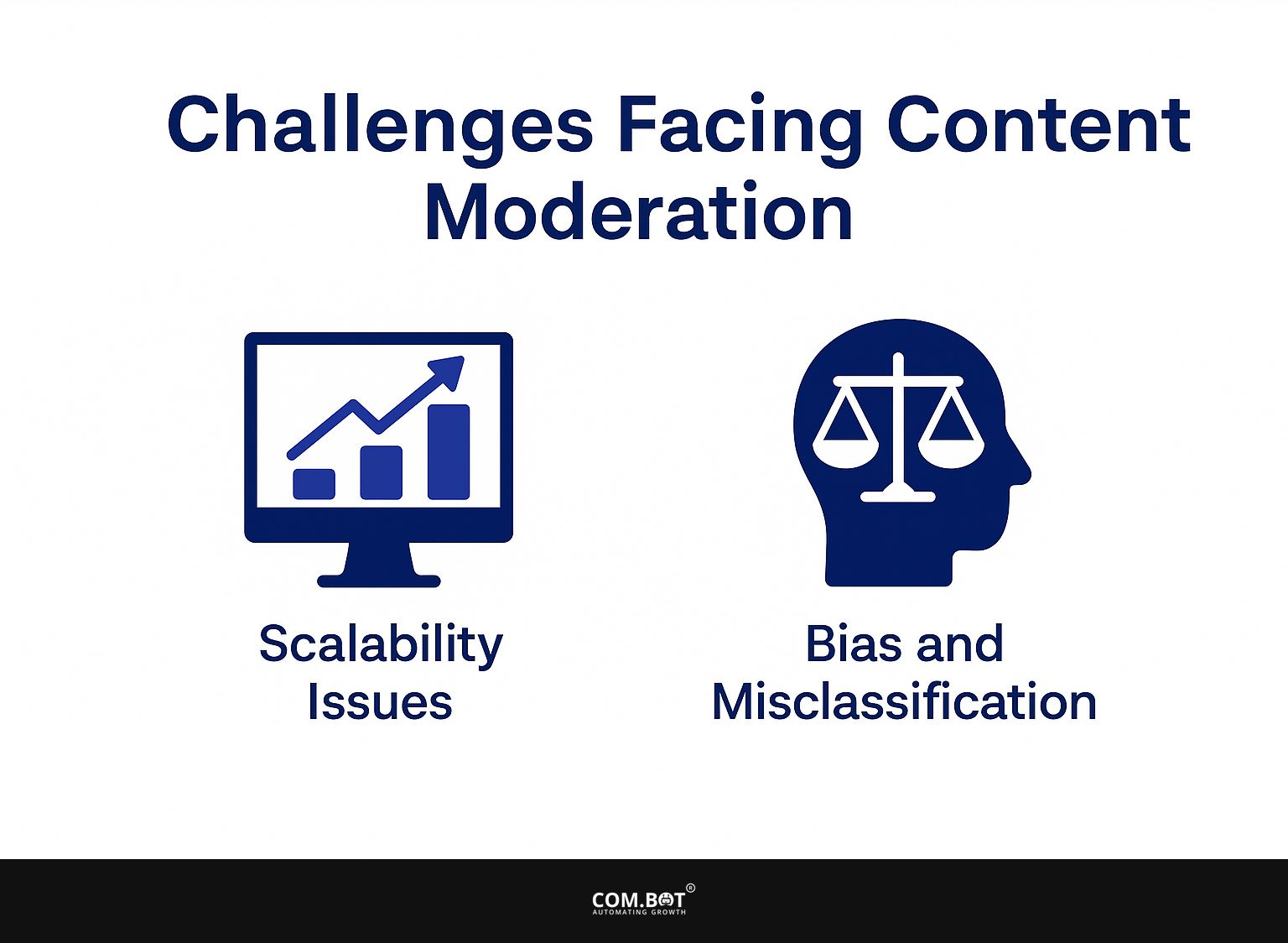 Challenges Facing Content Moderation

Scalability Issues

Bias and Misclassification

COM.BOT®
AUTOMATING GROWTH